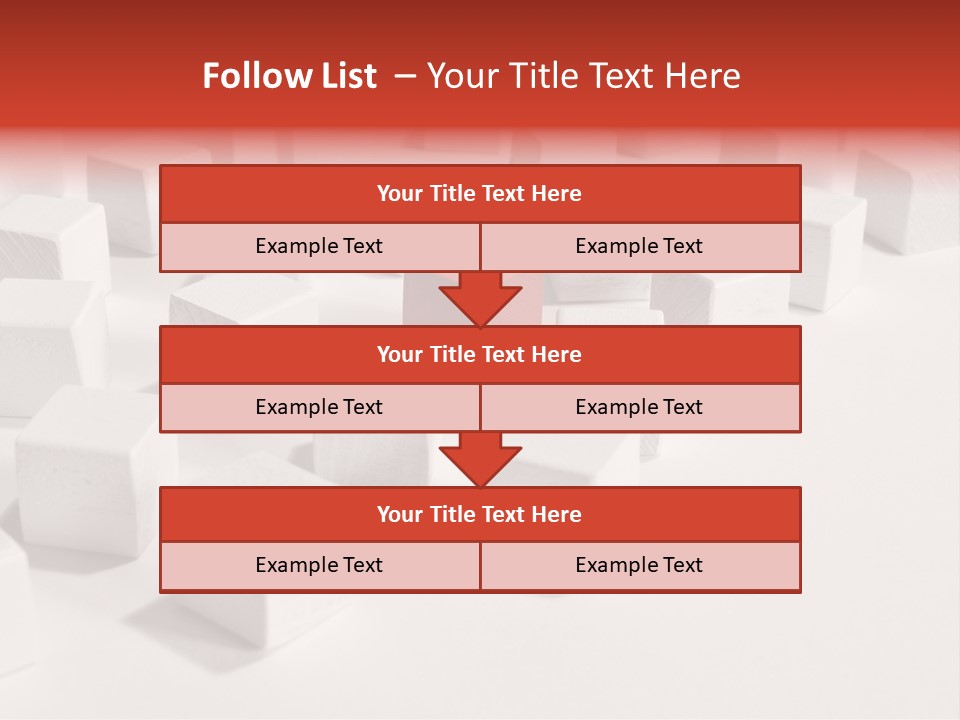 Follow List – Your Title Text Here

Your Title Text Here

Example Text

Example Text

Your Title Text Here

Example Text

Example Text

Your Title Text Here

Example Text

Example Text